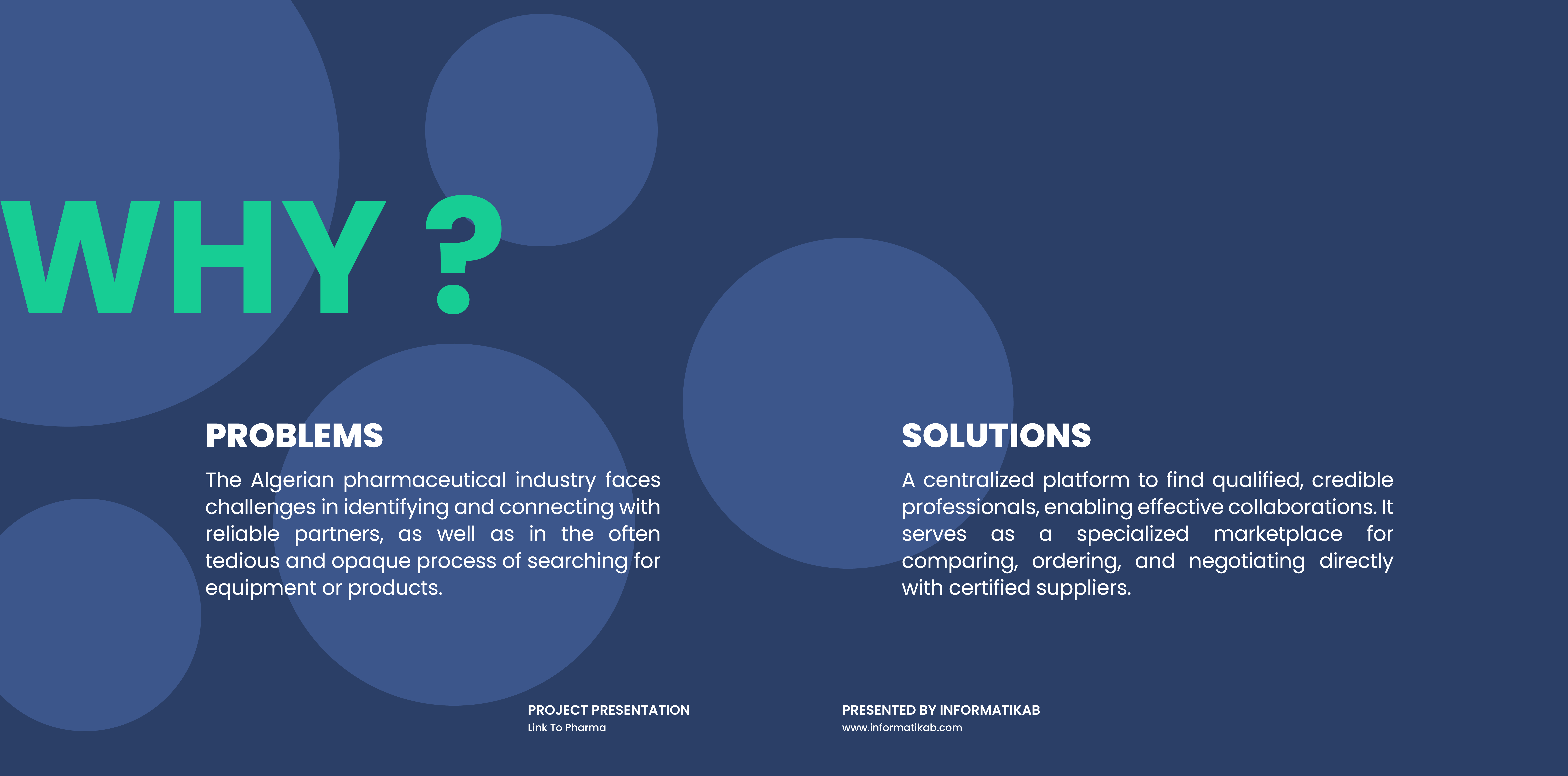 WHY ?

PROBLEMS

The Algerian pharmaceutical industry faces challenges in identifying and connecting with reliable partners, as well as in the often tedious and opaque process of searching for equipment or products.

SOLUTIONS

A centralized platform to find qualified, credible professionals, enabling effective collaborations. It serves as a specialized marketplace for comparing, ordering, and negotiating directly with certified suppliers.

PROJECT PRESENTATION
Link To Pharma

PRESENTED BY INFORMATIKAB
www.informatikab.com